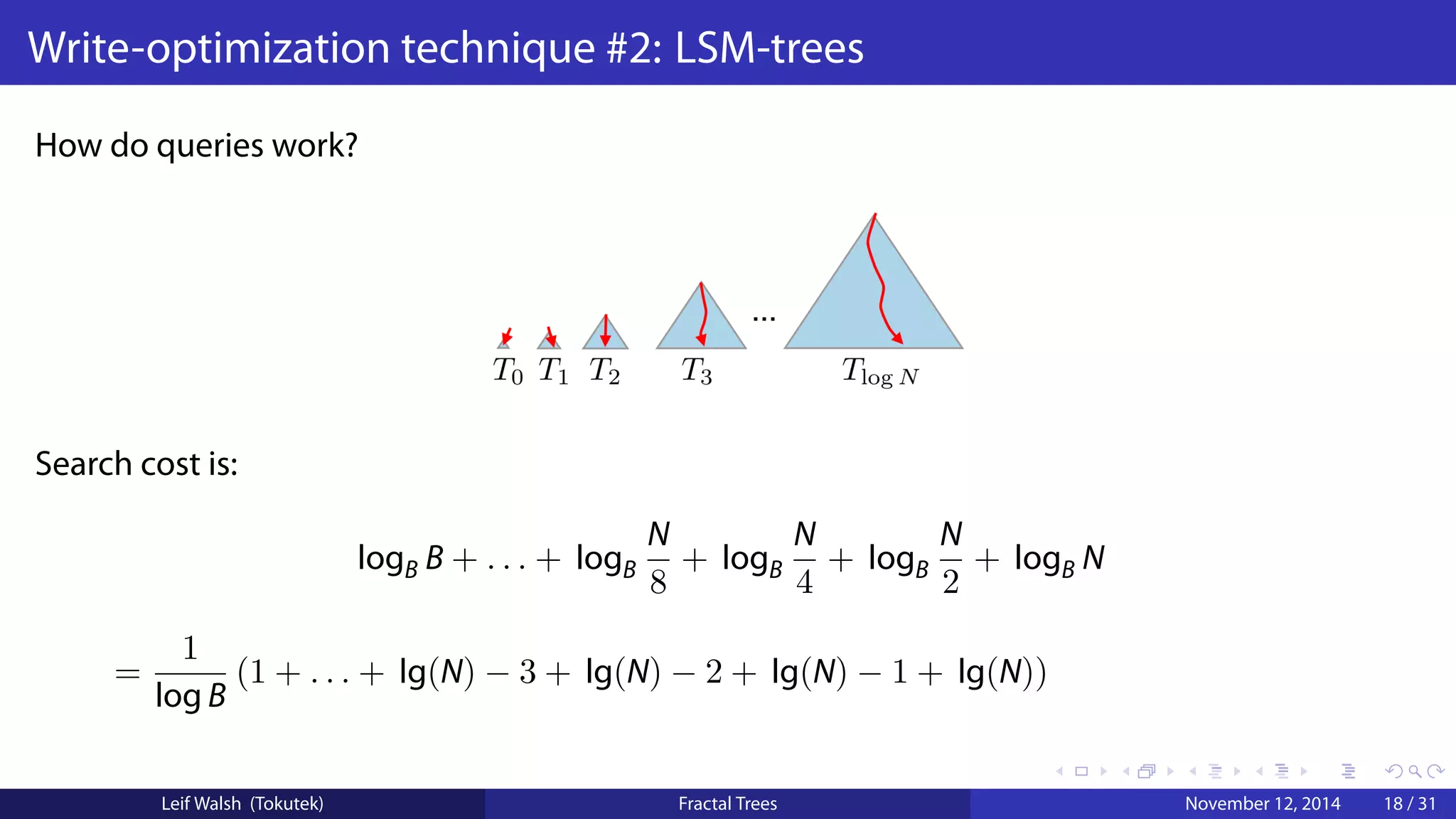 Write-optimization technique #2: LSM-trees

How do queries work?

$T_0$ $T_1$ $T_2$ $T_3$ ... $T_{\log N}$

Search cost is:

$\log_B B + \ldots + \log_B \frac{N}{8} + \log_B \frac{N}{4} + \log_B \frac{N}{2} + \log_B N$

$= \frac{1}{\log B}(1 + \ldots + \lg(N) - 3 + \lg(N) - 2 + \lg(N) - 1 + \lg(N))$

Leif Walsh (Tokutek) Fractal Trees November 12, 2014 18 / 31